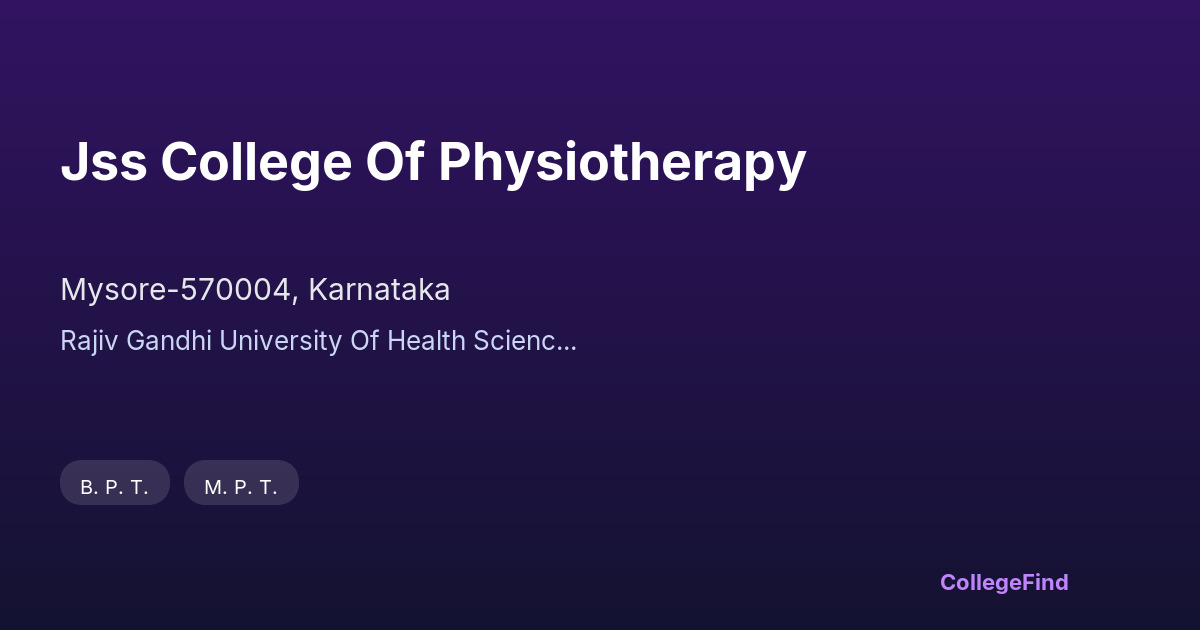 Jss College Of Physiotherapy

Mysore-570004, Karnataka

Rajiv Gandhi University Of Health Scienc...

B. P. T.

M. P. T.

CollegeFind